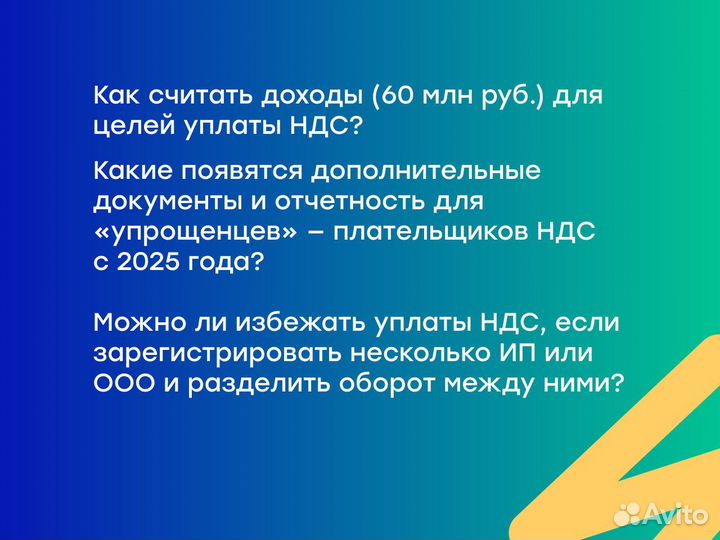 Как считать доходы (60 млн руб.) для целей уплаты НДС?

Какие появятся дополнительные документы и отчетность для «упрощенцев» – плательщиков НДС с 2025 года?

Можно ли избежать уплаты НДС, если зарегистрировать несколько ИП или ООО и разделить оборот между ними?

Avito